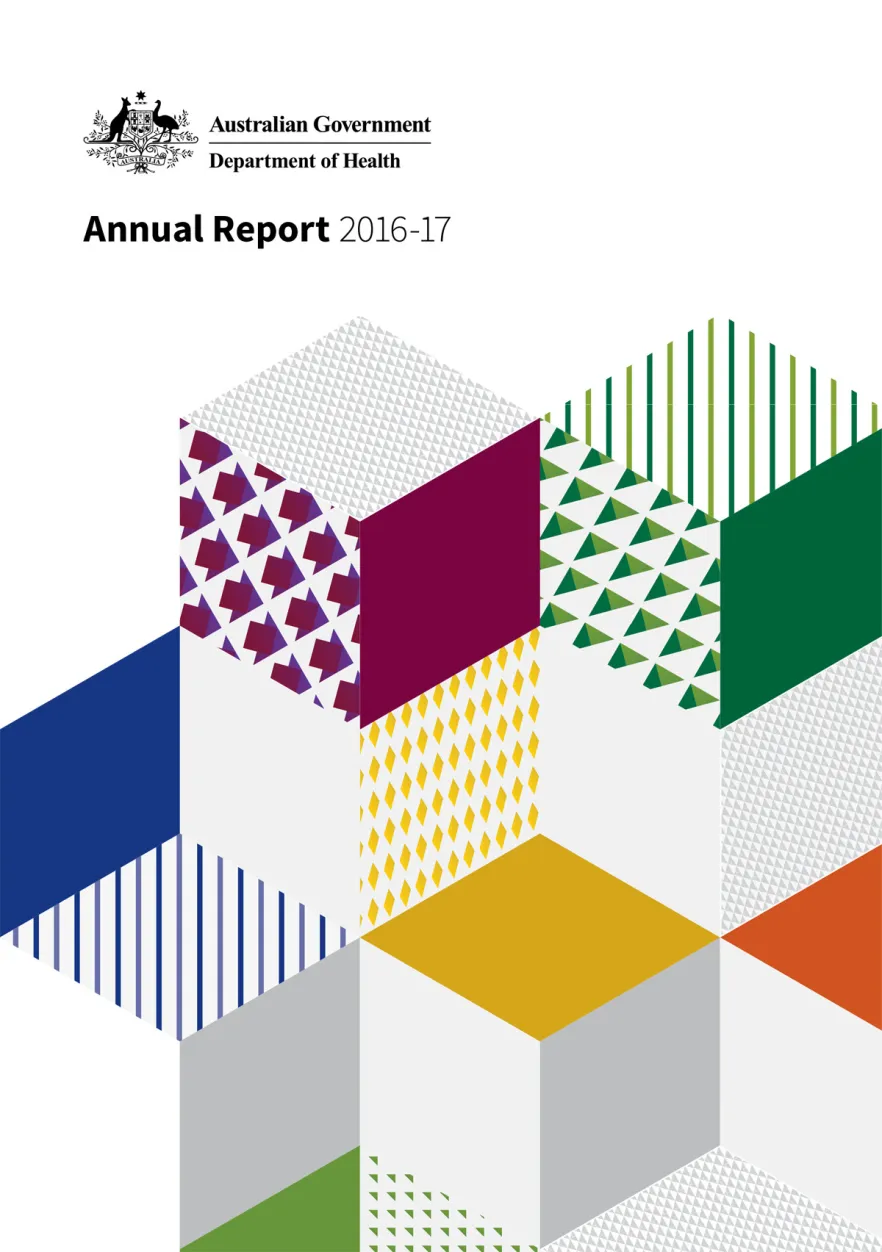 AUSTRALIA

Australian Government
Department of Health

Annual Report 2016-17